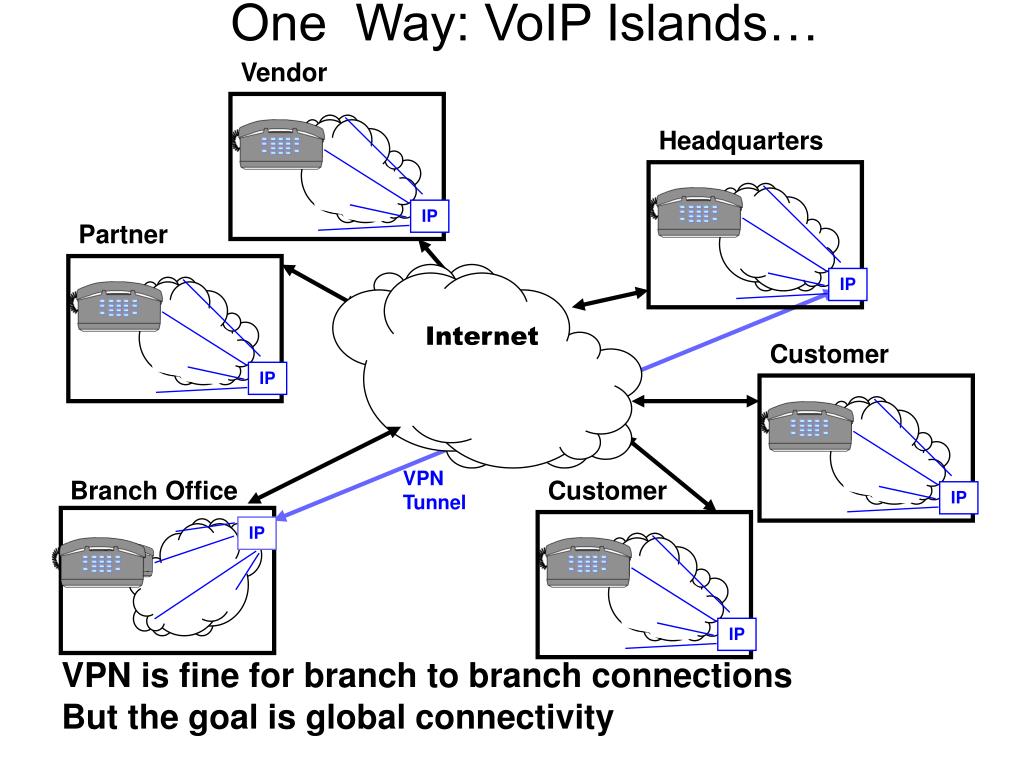 One Way: VoIP Islands…

Vendor

IP

Headquarters

IP

Partner

IP

Internet

Customer

IP

Branch Office

IP

VPN Tunnel

Customer

IP

VPN is fine for branch to branch connections
But the goal is global connectivity